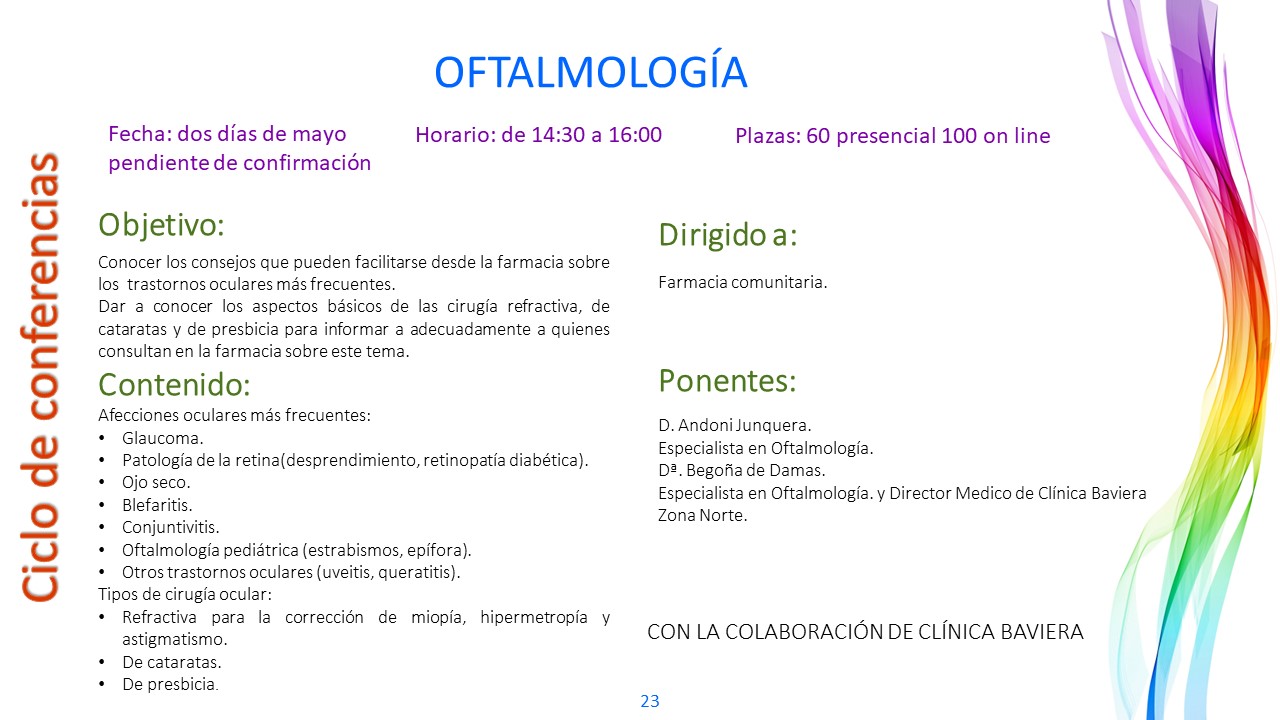 Ciclo de conferencias

OFTALMOLOGÍA

Fecha: dos días de mayo pendiente de confirmación

Horario: de 14:30 a 16:00

Plazas: 60 presencial 100 on line

Objetivo:

Conocer los consejos que pueden facilitarse desde la farmacia sobre los trastornos oculares más frecuentes.
Dar a conocer los aspectos básicos de las cirugía refractiva, de cataratas y de presbicia para informar a adecuadamente a quienes consultan en la farmacia sobre este tema.

Contenido:

Afecciones oculares más frecuentes:
• Glaucoma.
• Patología de la retina(desprendimiento, retinopatía diabética).
• Ojo seco.
• Blefaritis.
• Conjuntivitis.
• Oftalmología pediátrica (estrabismos, epífora).
• Otros trastornos oculares (uveitis, queratitis).
Tipos de cirugía ocular:
• Refractiva para la corrección de miopía, hipermetropía y astigmatismo.
• De cataratas.
• De presbicia.

Dirigido a:

Farmacia comunitaria.

Ponentes:

D. Andoni Junquera.
Especialista en Oftalmología.
Dª. Begoña de Damas.
Especialista en Oftalmología. y Director Medico de Clínica Baviera Zona Norte.

CON LA COLABORACIÓN DE CLÍNICA BAVIERA

23